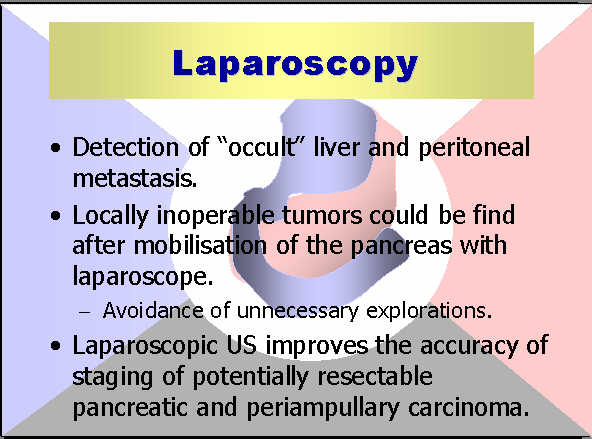 Laparoscopy

• Detection of “occult” liver and peritoneal metastasis.

• Locally inoperable tumors could be find after mobilisation of the pancreas with laparoscope.

– Avoidance of unnecessary explorations.

• Laparoscopic US improves the accuracy of staging of potentially resectable pancreatic and periampullary carcinoma.